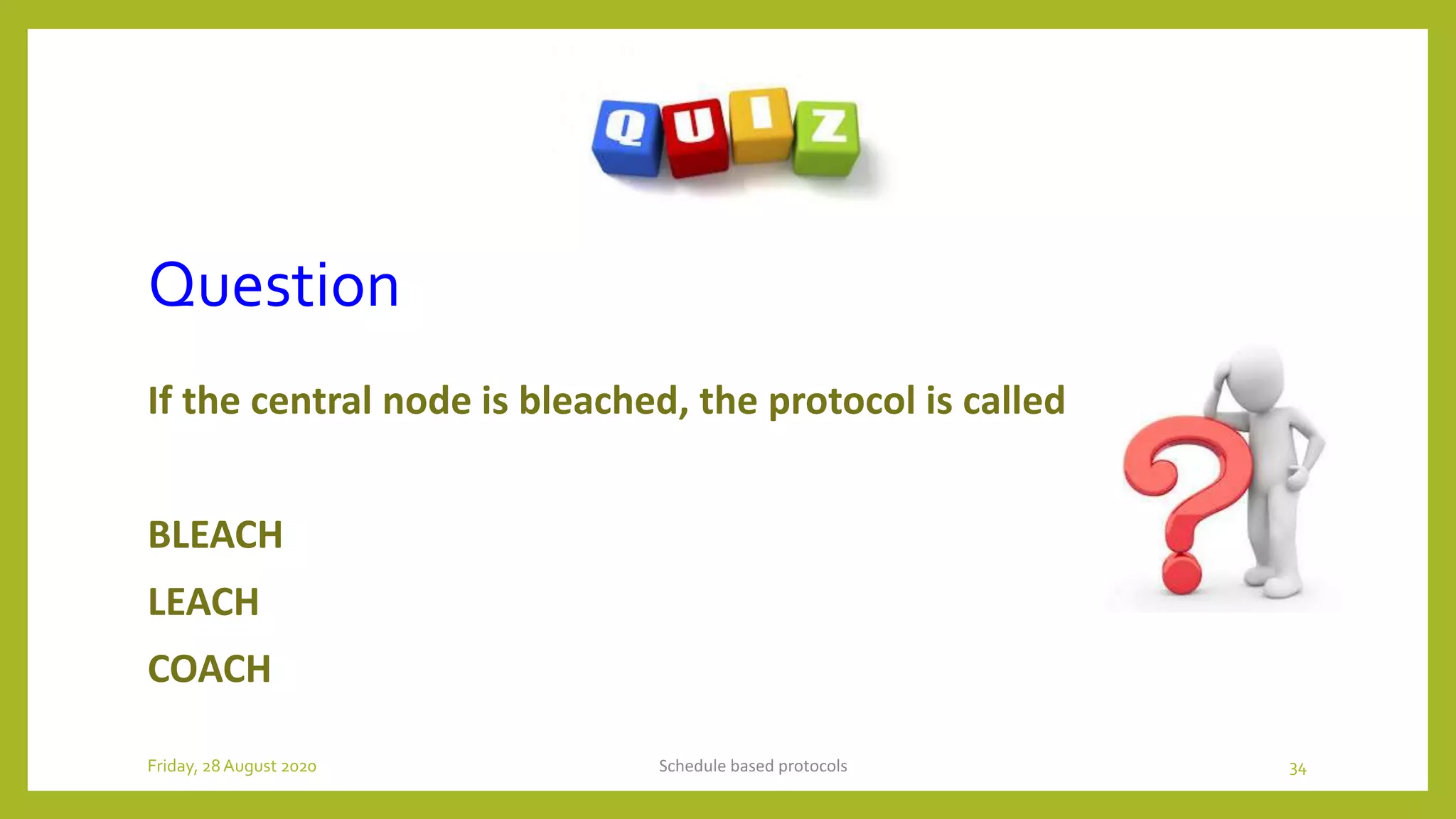 QUIZ

Question

If the central node is bleached, the protocol is called

BLEACH

LEACH

COACH

Friday, 28 August 2020

Schedule based protocols

34